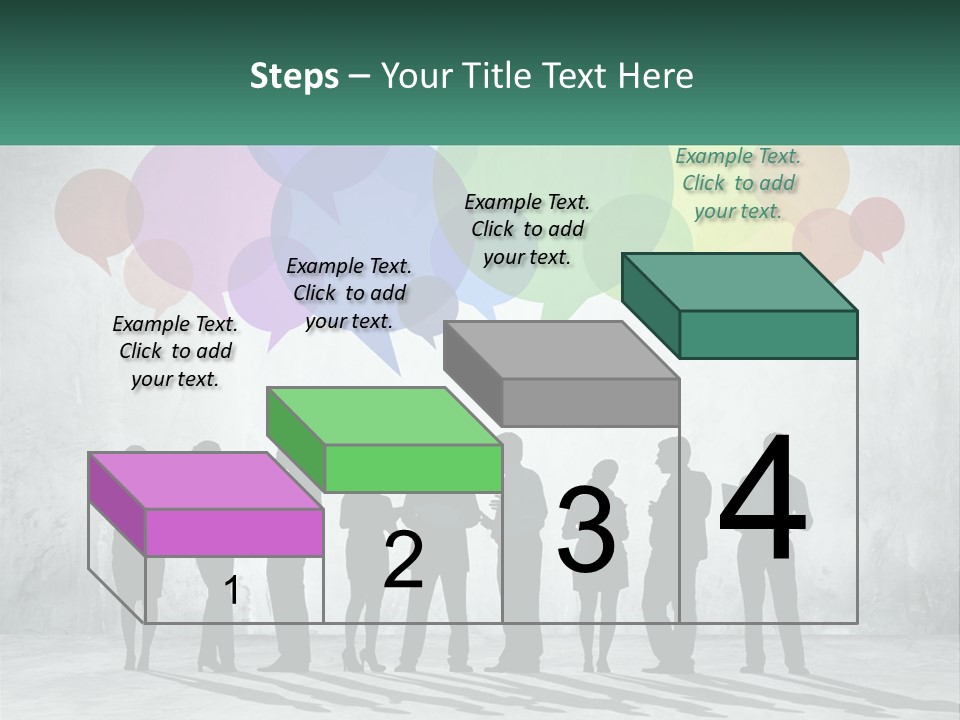 Steps – Your Title Text Here

Example Text. Click to add your text.

Example Text. Click to add your text.

Example Text. Click to add your text.

Example Text. Click to add your text.

1

2

3

4